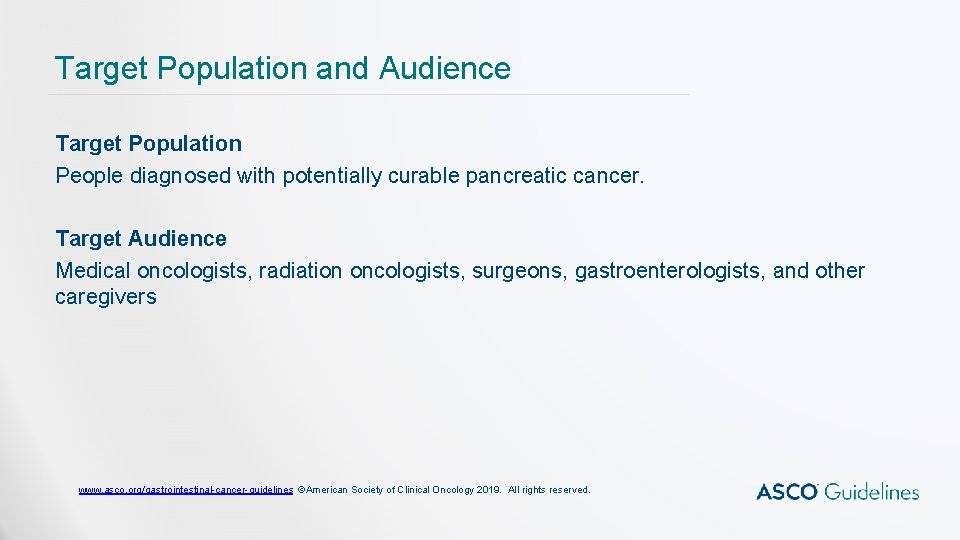 Target Population and Audience

Target Population
People diagnosed with potentially curable pancreatic cancer.

Target Audience
Medical oncologists, radiation oncologists, surgeons, gastroenterologists, and other caregivers

www.asco.org/gastrointestinal-cancer-guidelines ©American Society of Clinical Oncology 2019. All rights reserved.

ASCO Guidelines